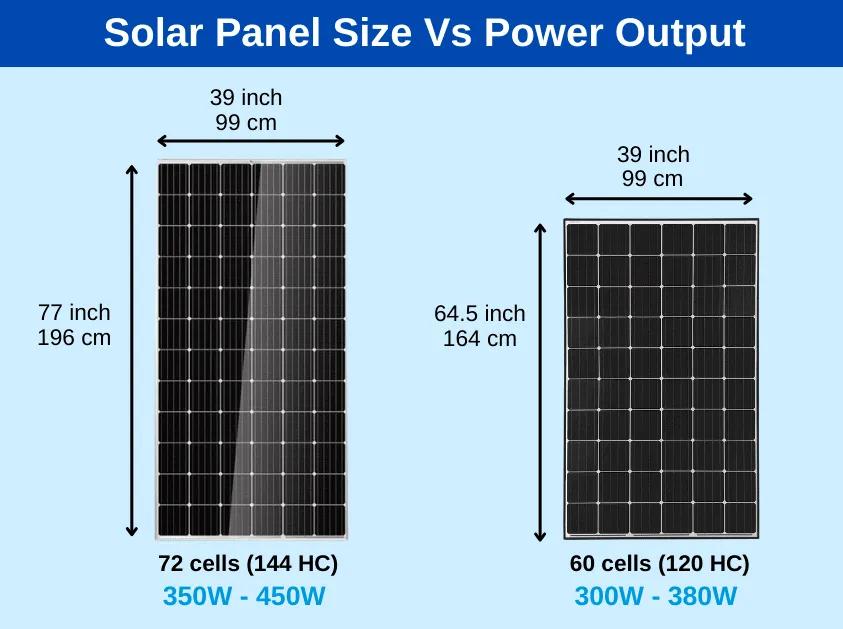 Solar Panel Size Vs Power Output

39 inch
99 cm

77 inch
196 cm

72 cells (144 HC)
350W - 450W

39 inch
99 cm

64.5 inch
164 cm

60 cells (120 HC)
300W - 380W